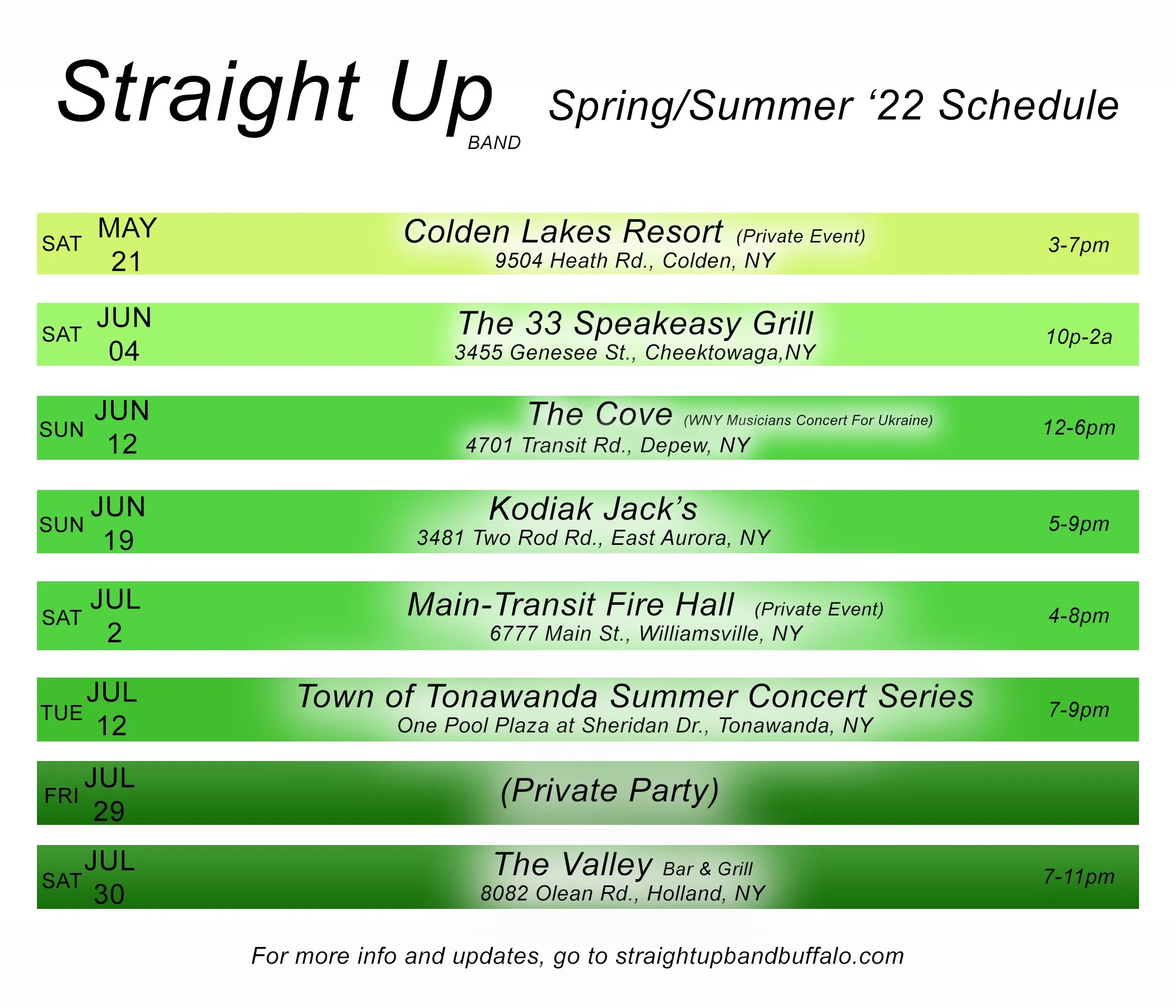 Straight Up BAND

Spring/Summer ‘22 Schedule

SAT MAY 21
Colden Lakes Resort (Private Event)
9504 Heath Rd., Colden, NY
3-7pm

SAT JUN 04
The 33 Speakeasy Grill
3455 Genesee St., Cheektowaga,NY
10p-2a

SUN JUN 12
The Cove (WNY Musicians Concert For Ukraine)
4701 Transit Rd., Depew, NY
12-6pm

SUN JUN 19
Kodiak Jack’s
3481 Two Rod Rd., East Aurora, NY
5-9pm

SAT JUL 2
Main-Transit Fire Hall (Private Event)
6777 Main St., Williamsville, NY
4-8pm

TUE JUL 12
Town of Tonawanda Summer Concert Series
One Pool Plaza at Sheridan Dr., Tonawanda, NY
7-9pm

FRI JUL 29
(Private Party)

SAT JUL 30
The Valley Bar & Grill
8082 Olean Rd., Holland, NY
7-11pm

For more info and updates, go to straightupbandbuffalo.com